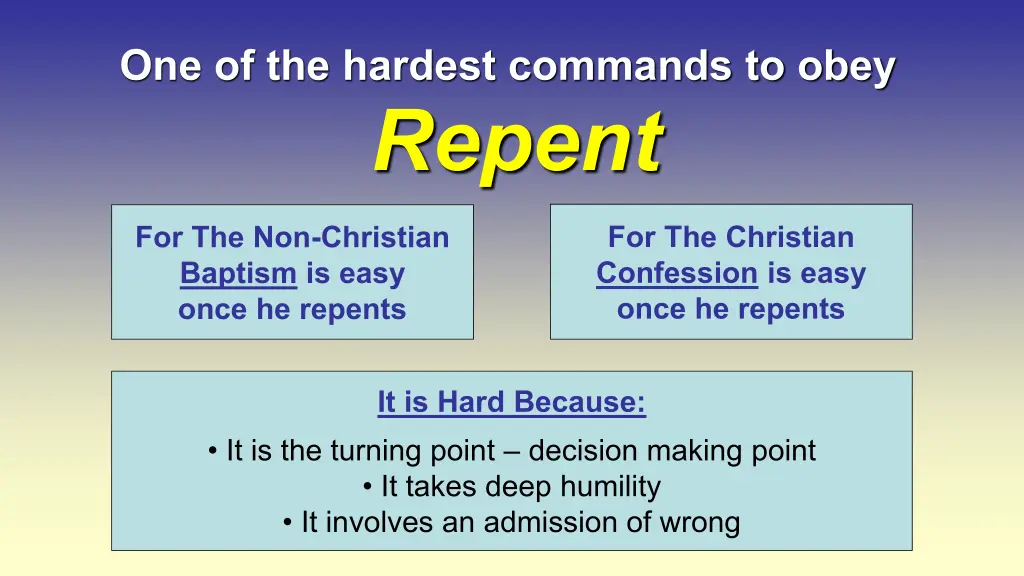 One of the hardest commands to obey

Repent

For The Non-Christian
Baptism is easy
once he repents

For The Christian
Confession is easy
once he repents

It is Hard Because:

• It is the turning point – decision making point
• It takes deep humility
• It involves an admission of wrong